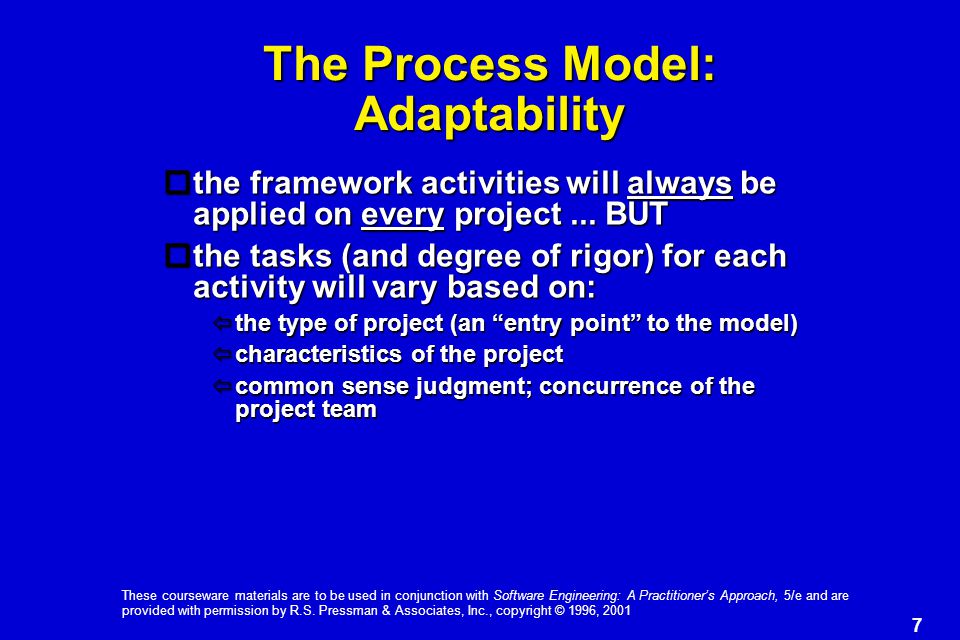 The Process Model: Adaptability

the framework activities will always be applied on every project ... BUT

the tasks (and degree of rigor) for each activity will vary based on:

the type of project (an “entry point” to the model)

characteristics of the project

common sense judgment; concurrence of the project team

These courseware materials are to be used in conjunction with Software Engineering: A Practitioner's Approach, 5/e and are provided with permission by R.S. Pressman & Associates, Inc., copyright © 1996, 2001

7